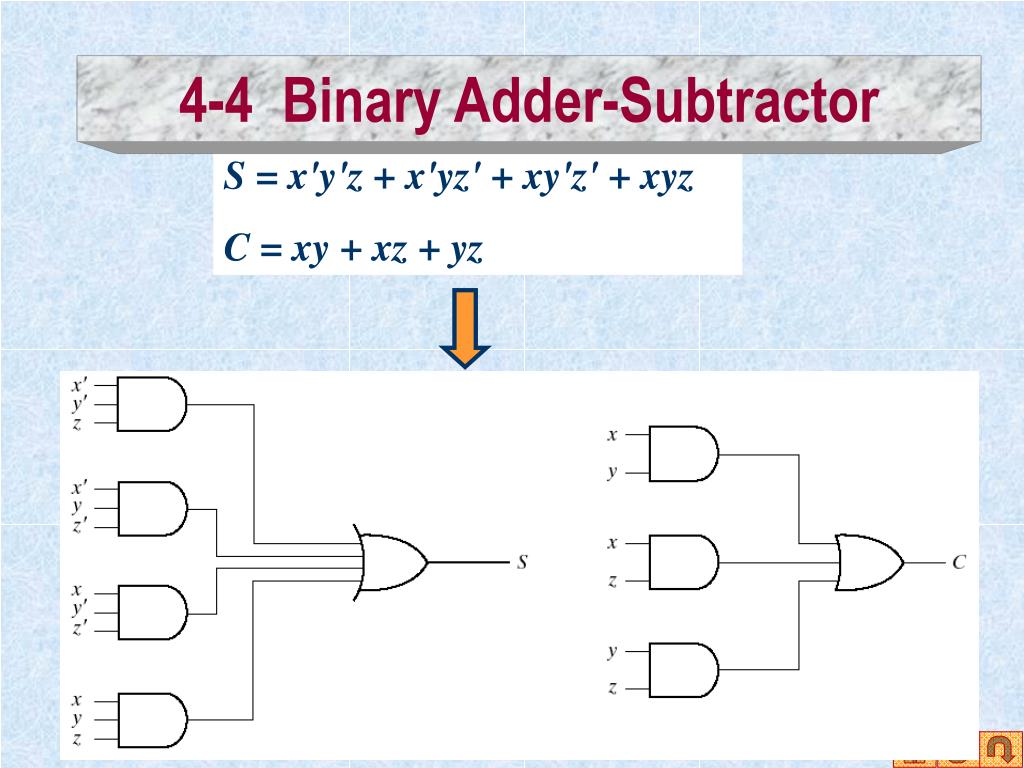 4-4 Binary Adder-Subtractor

$S = x'y'z + x'yz' + xy'z' + xyz$

$C = xy + xz + yz$

$x'$
$y'$
$z$

$x'$
$y$
$z'$

$x$
$y'$
$z'$

$x$
$y$
$z$

$S$

$x$
$y$

$x$
$z$

$y$
$z$

$C$